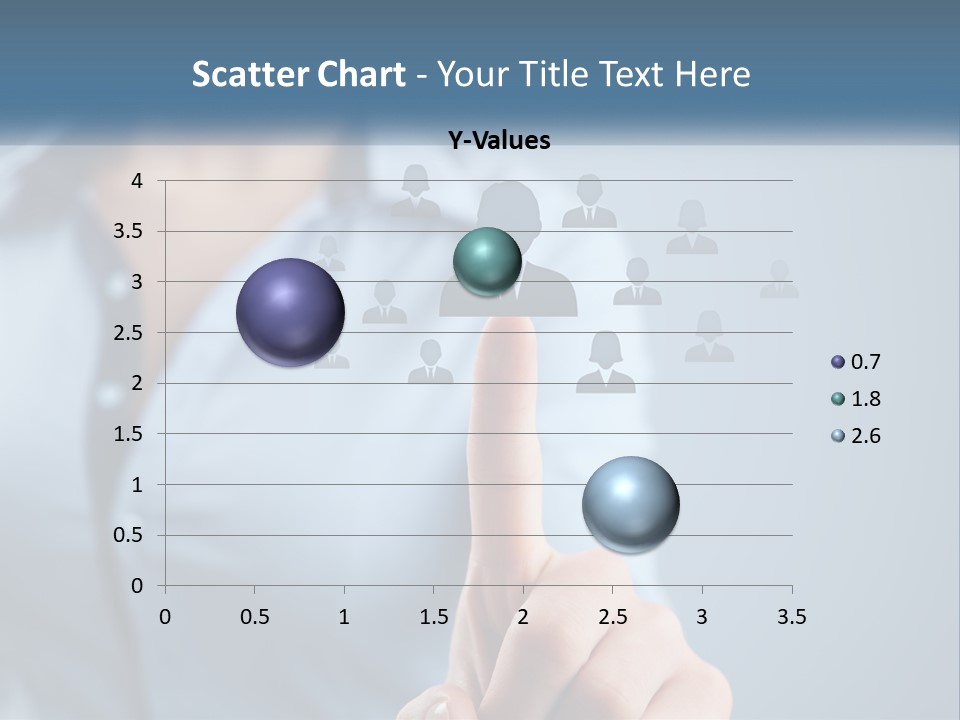 Scatter Chart - Your Title Text Here

Y-Values

4
3.5
3
2.5
2
1.5
1
0.5
0

0 0.5 1 1.5 2 2.5 3 3.5

0.7
1.8
2.6